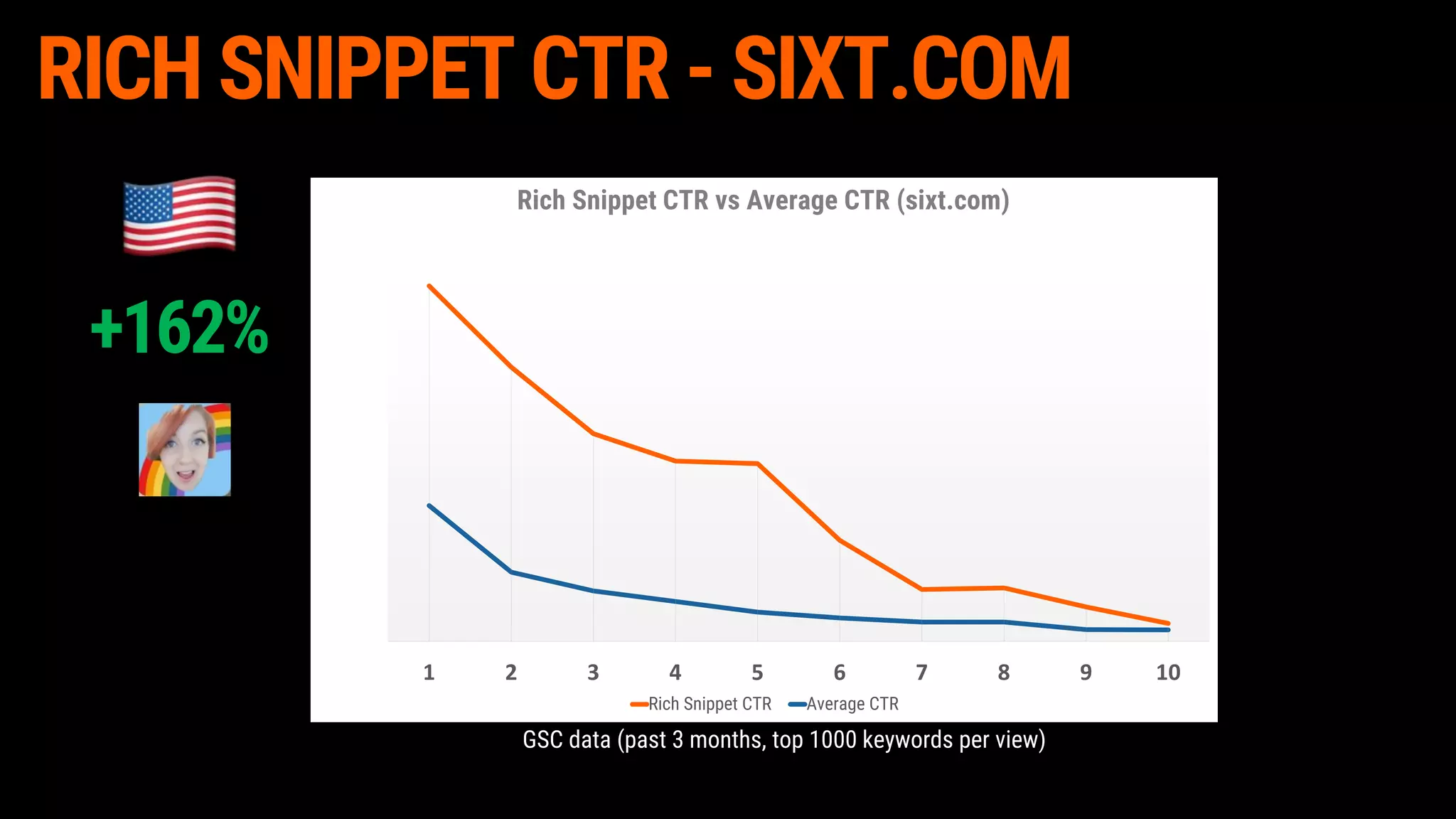 RICH SNIPPET CTR - SIXT.COM

+162%

Rich Snippet CTR vs Average CTR (sixt.com)

1 2 3 4 5 6 7 8 9 10

Rich Snippet CTR Average CTR

GSC data (past 3 months, top 1000 keywords per view)